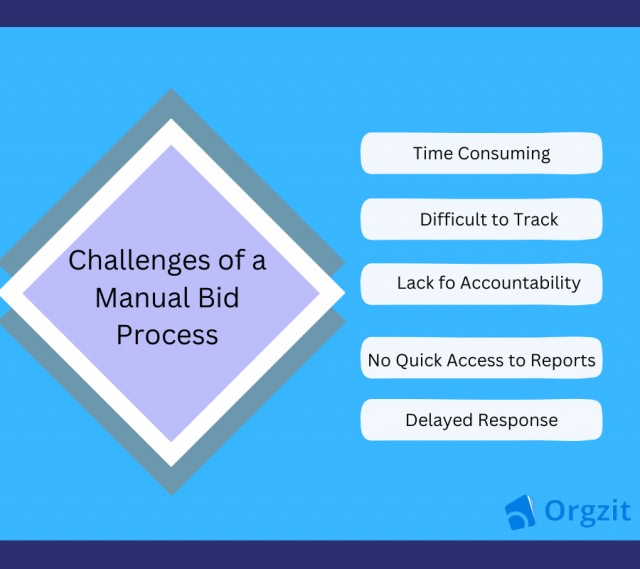 Challenges of a Manual Bid Process

Time Consuming

Difficult to Track

Lack fo Accountability

No Quick Access to Reports

Delayed Response

Orgzit